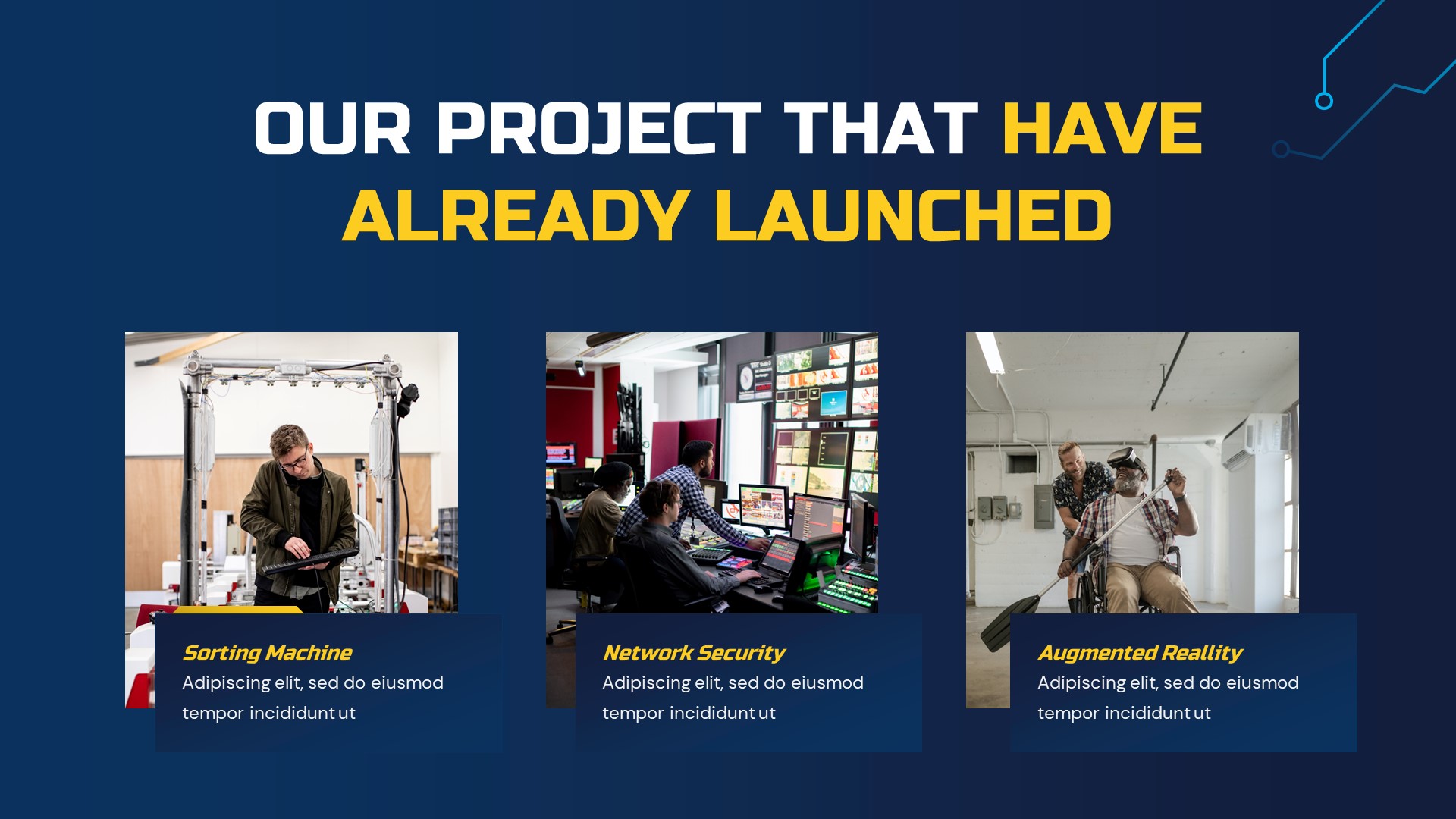 OUR PROJECT THAT HAVE ALREADY LAUNCHED

Sorting Machine
Adipiscing elit, sed do eiusmod tempor incididunt ut

Network Security
Adipiscing elit, sed do eiusmod tempor incididunt ut

Augmented Reallity
Adipiscing elit, sed do eiusmod tempor incididunt ut